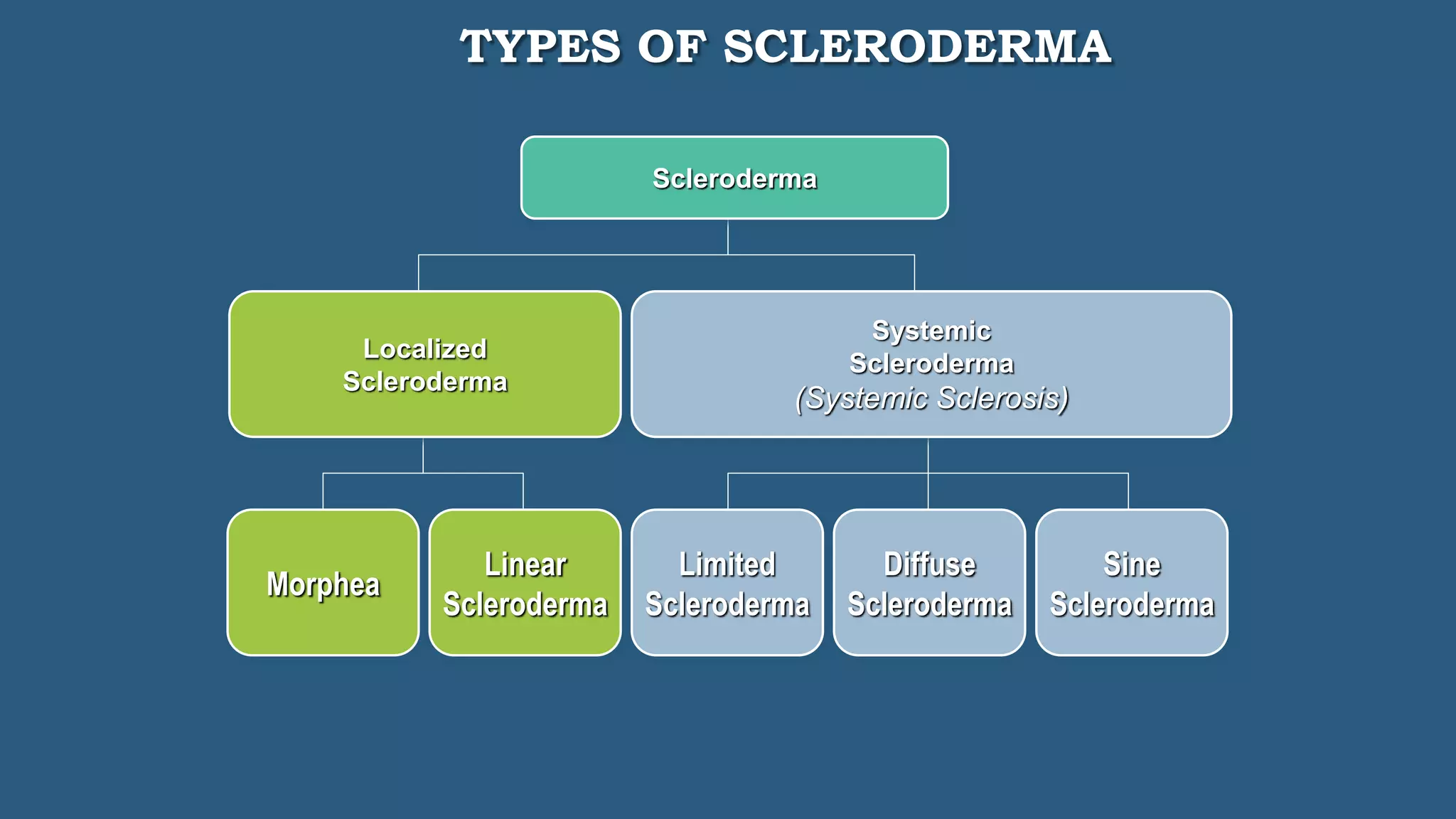 TYPES OF SCLERODERMA

Scleroderma

Localized Scleroderma

Systemic Scleroderma (Systemic Sclerosis)

Morphea

Linear Scleroderma

Limited Scleroderma

Diffuse Scleroderma

Sine Scleroderma